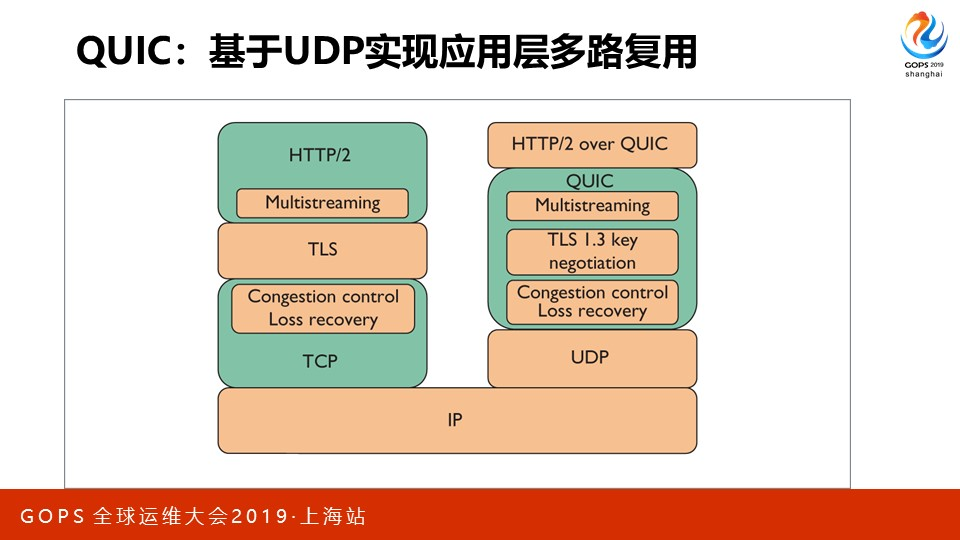 QUIC：基于UDP实现应用层多路复用

GOPS 2019
shanghai

HTTP/2

Multistreaming

TLS

Congestion control
Loss recovery

TCP

HTTP/2 over QUIC

QUIC

Multistreaming

TLS 1.3 key negotiation

Congestion control
Loss recovery

UDP

IP

GOPS 全球运维大会2019·上海站